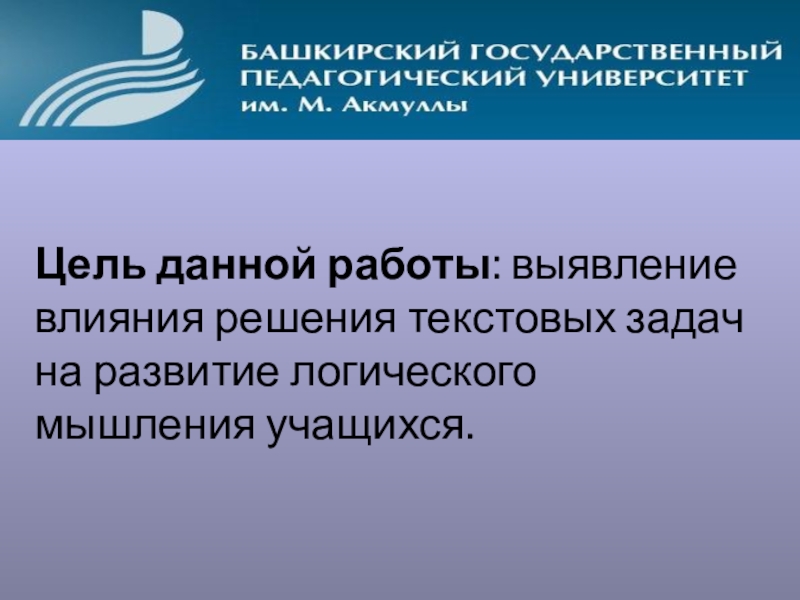 БАШКИРСКИЙ ГОСУДАРСТВЕННЫЙ ПЕДАГОГИЧЕСКИЙ УНИВЕРСИТЕТ им. М. Акмуллы

Цель данной работы: выявление влияния решения текстовых задач на развитие логического мышления учащихся.